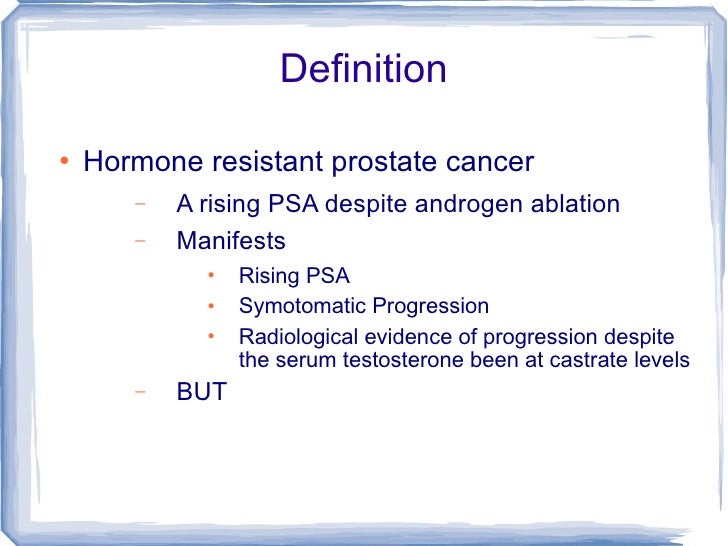 Definition

• Hormone resistant prostate cancer

– A rising PSA despite androgen ablation

– Manifests

• Rising PSA

• Symotomatic Progression

• Radiological evidence of progression despite the serum testosterone been at castrate levels

– BUT